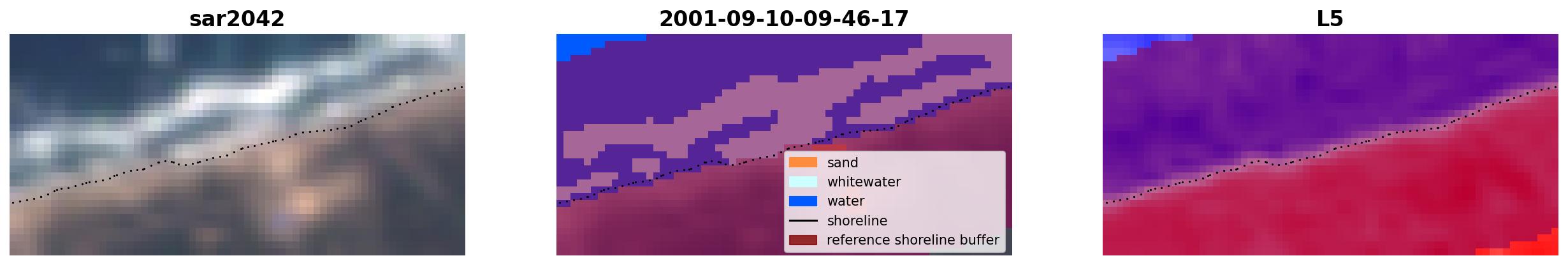 sar2042

2001-09-10-09-46-17

sand
whitewater
water
shoreline
reference shoreline buffer

L5